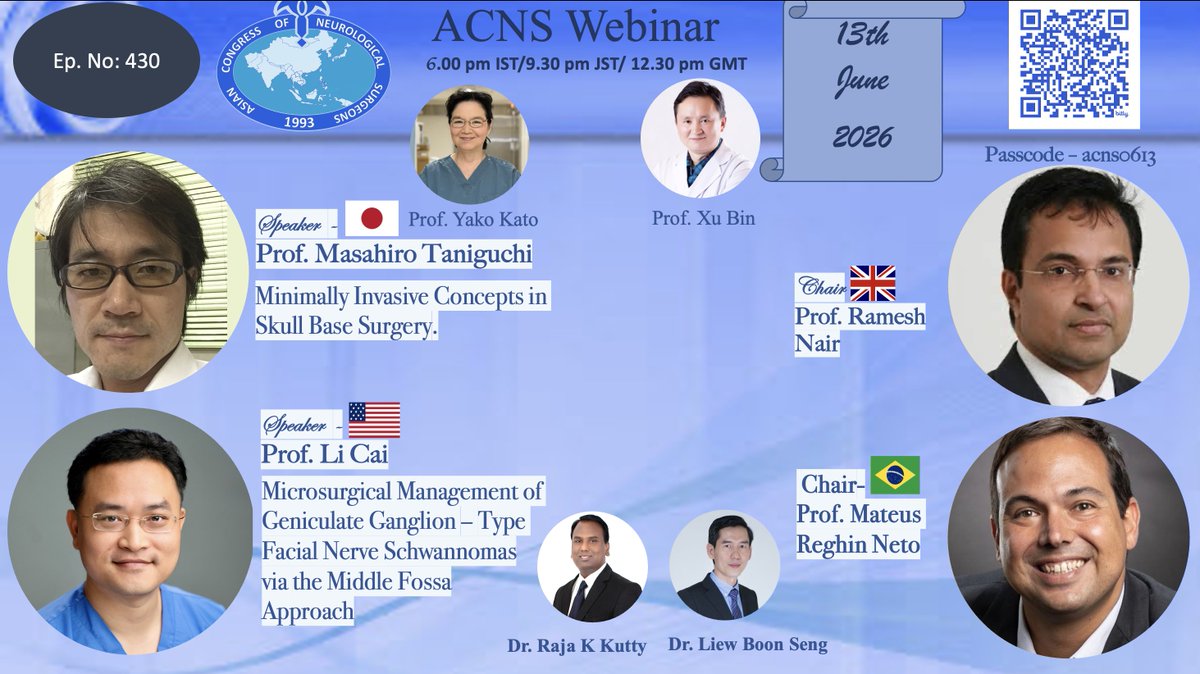 Ep. No: 430

ASIAN CONGRESS OF NEUROLOGICAL SURGEONS 1993

ACNS Webinar

6.00 pm IST/9.30 pm JST/ 12.30 pm GMT

13th June 2026

Passcode – acns0613

Prof. Yako Kato

Prof. Xu Bin

Speaker - Prof. Masahiro Taniguchi

Minimally Invasive Concepts in Skull Base Surgery.

Chair Prof. Ramesh Nair

Speaker - Prof. Li Cai

Microsurgical Management of Geniculate Ganglion – Type Facial Nerve Schwannomas via the Middle Fossa Approach

Chair- Prof. Mateus Reghin Neto

Dr. Raja K Kutty

Dr. Liew Boon Seng